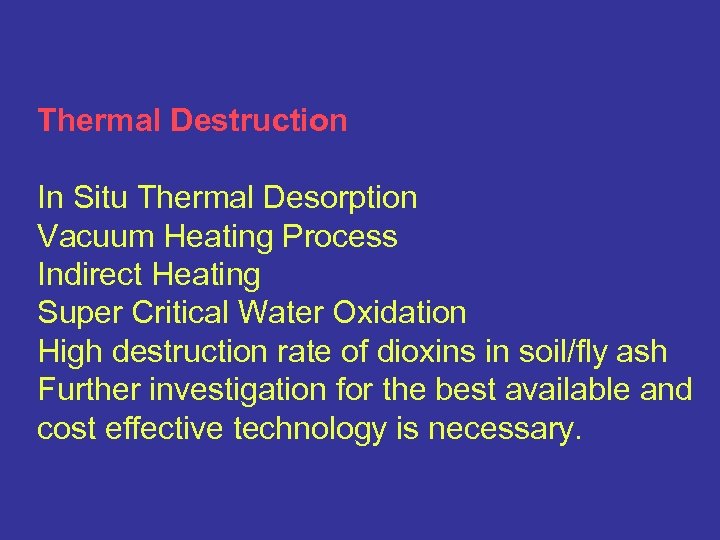 Thermal Destruction

In Situ Thermal Desorption
Vacuum Heating Process
Indirect Heating
Super Critical Water Oxidation
High destruction rate of dioxins in soil/fly ash
Further investigation for the best available and cost effective technology is necessary.